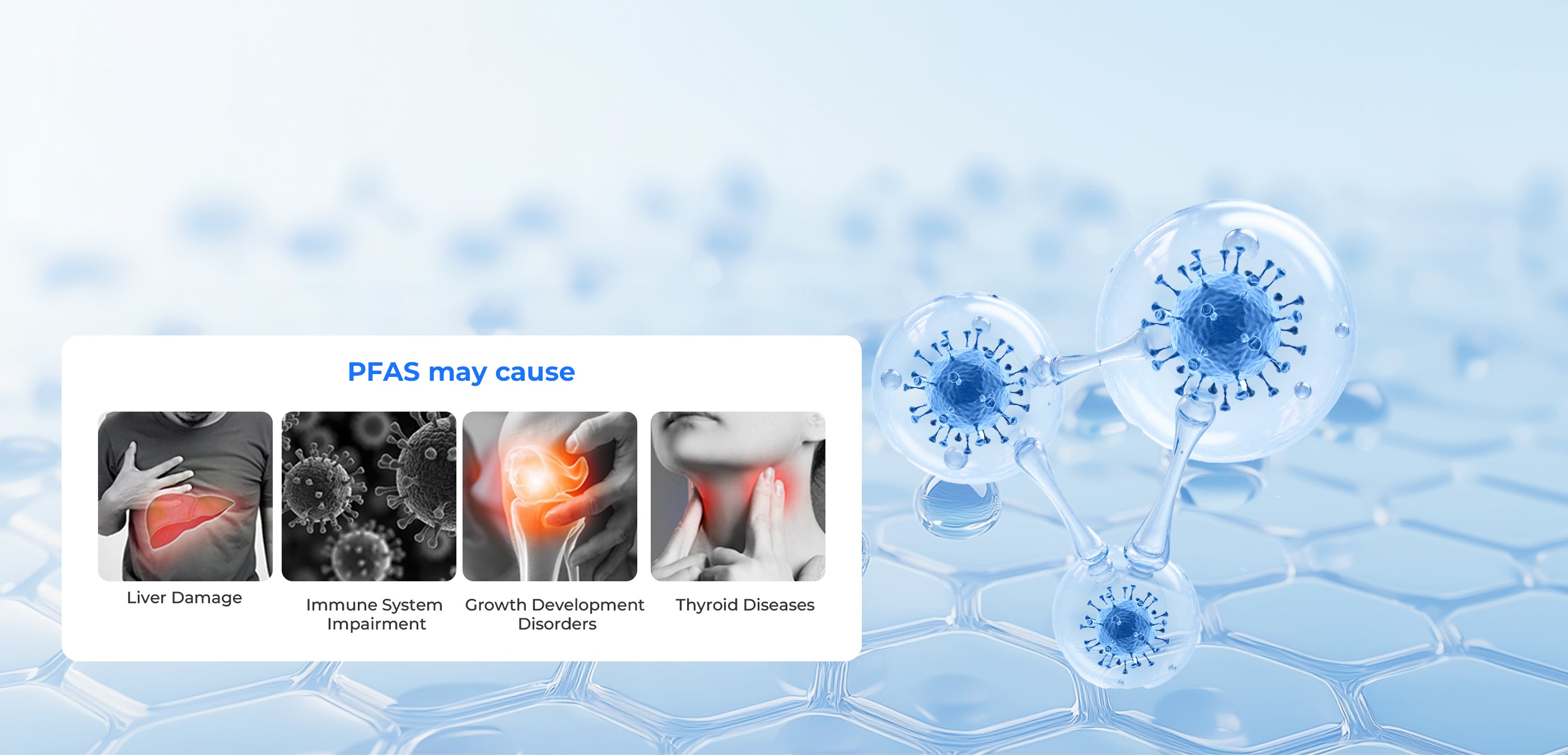 PFAS may cause

Liver Damage

Immune System Impairment

Growth Development Disorders

Thyroid Diseases